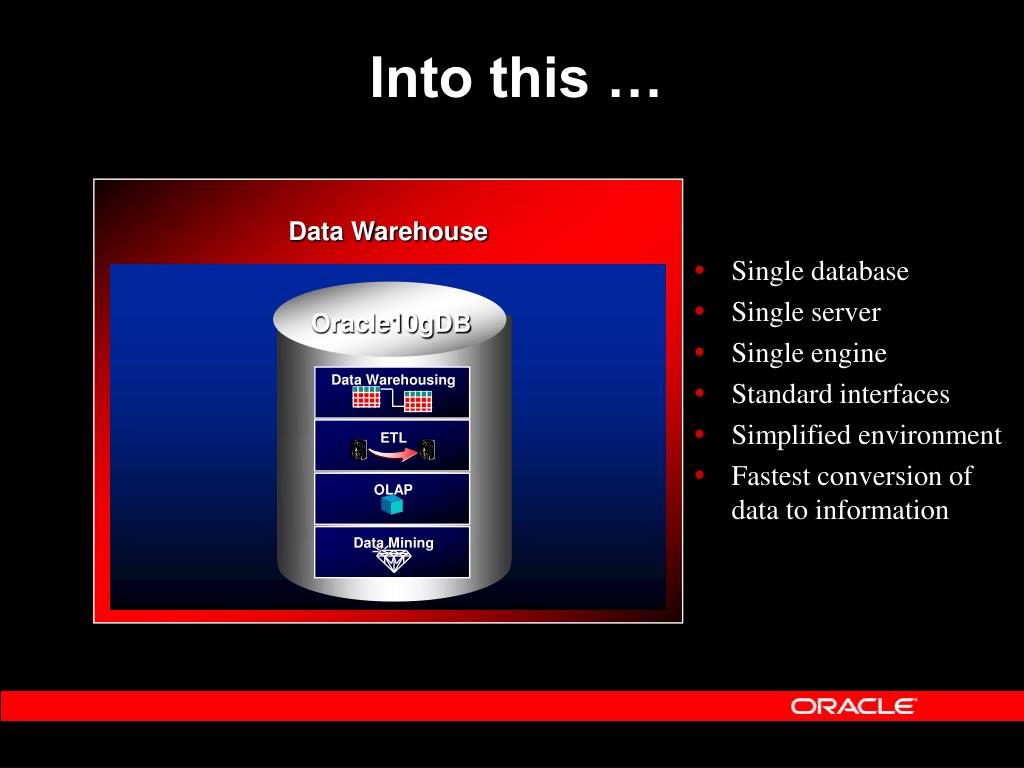 Into this …

Data Warehouse

Oracle10gDB

Data Warehousing

ETL

OLAP

Data Mining

• Single database
• Single server
• Single engine
• Standard interfaces
• Simplified environment
• Fastest conversion of data to information

ORACLE